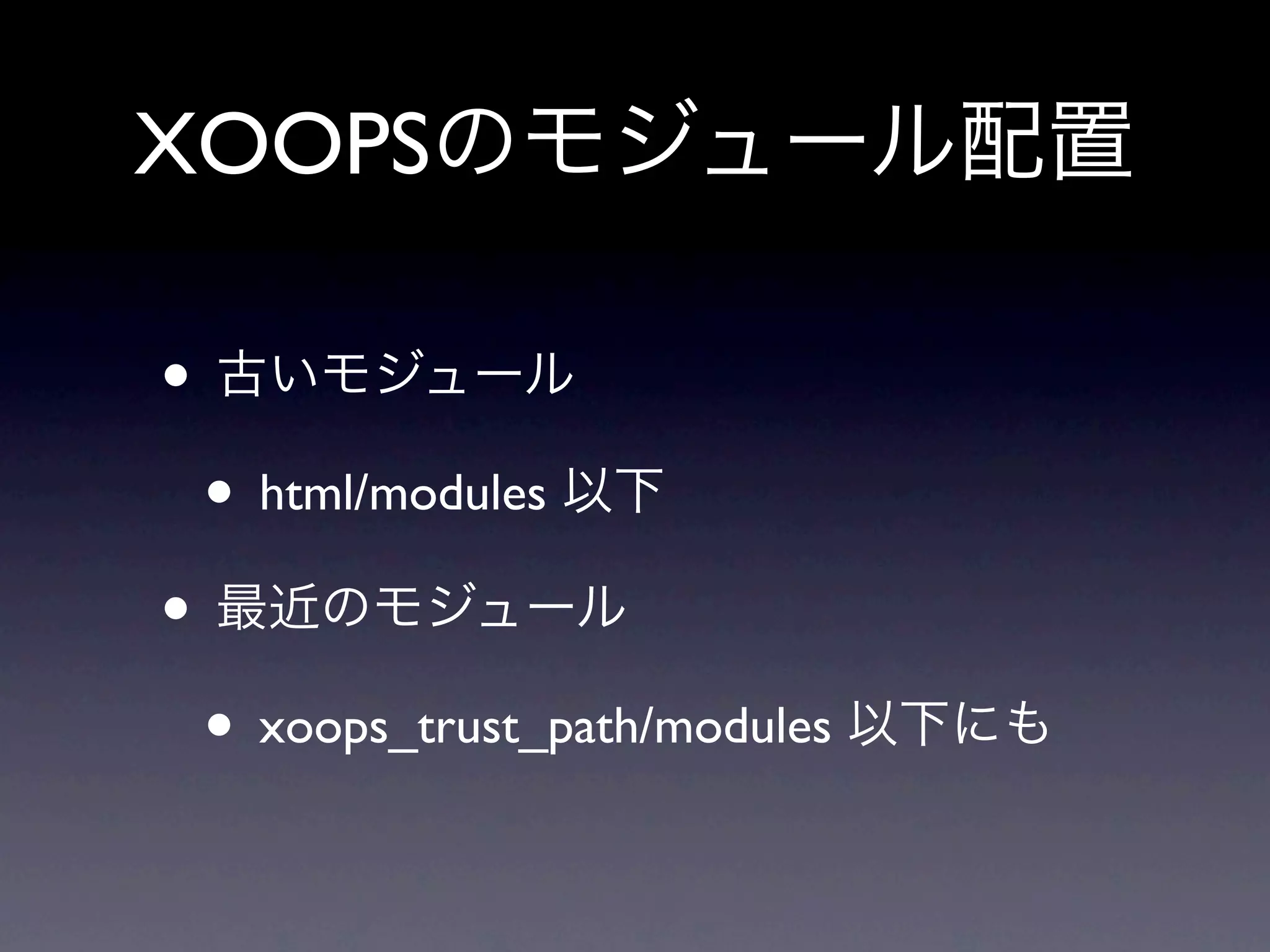 XOOPSのモジュール配置

• 古いモジュール
  • html/modules 以下
• 最近のモジュール
  • xoops_trust_path/modules 以下にも